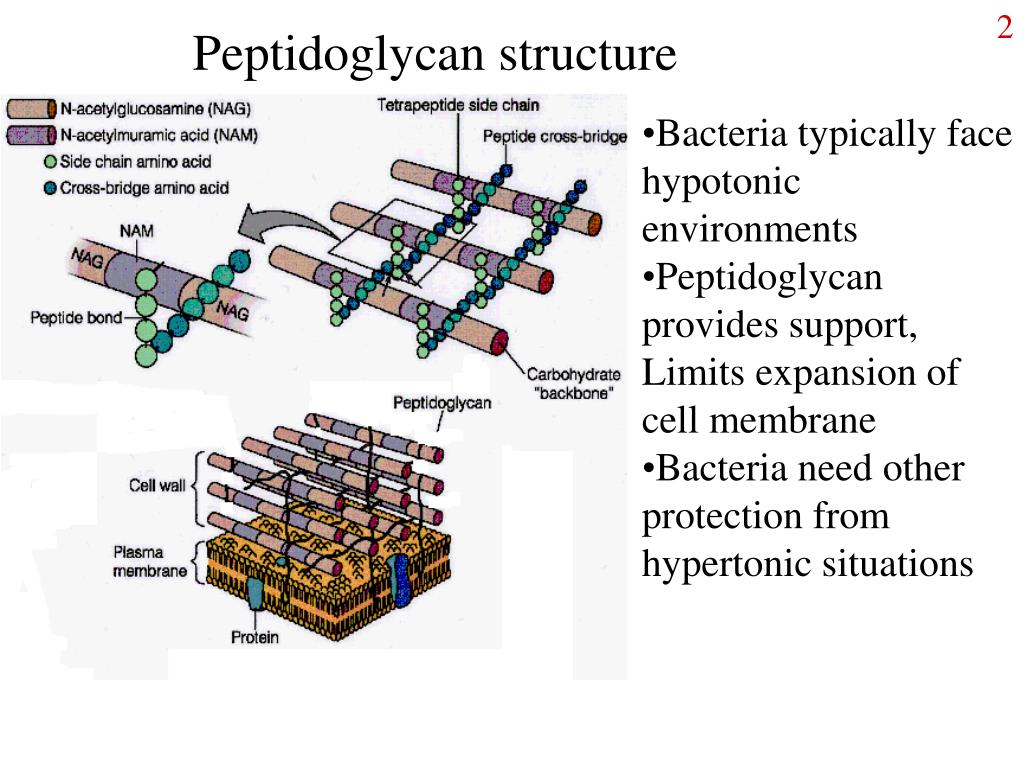 2

Peptidoglycan structure

N-acetylglucosamine (NAG)
N-acetylmuramic acid (NAM)
Side chain amino acid
Cross-bridge amino acid

Tetrapeptide side chain
Peptide cross-bridge

NAM
NAG
NAG
Peptide bond

Carbohydrate "backbone"

Peptidoglycan
Cell wall
Plasma membrane
Protein

•Bacteria typically face hypotonic environments
•Peptidoglycan provides support, Limits expansion of cell membrane
•Bacteria need other protection from hypertonic situations